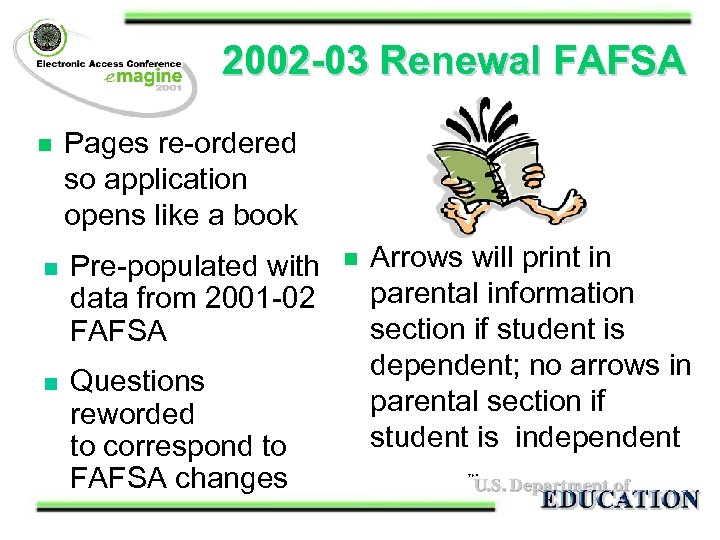 Electronic Access Conference
emagine
2001

2002-03 Renewal FAFSA

- Pages re-ordered so application opens like a book
- Pre-populated with data from 2001-02 FAFSA
- Questions reworded to correspond to FAFSA changes

- Arrows will print in parental information section if student is dependent; no arrows in parental section if student is independent

U.S. Department of
EDUCATION